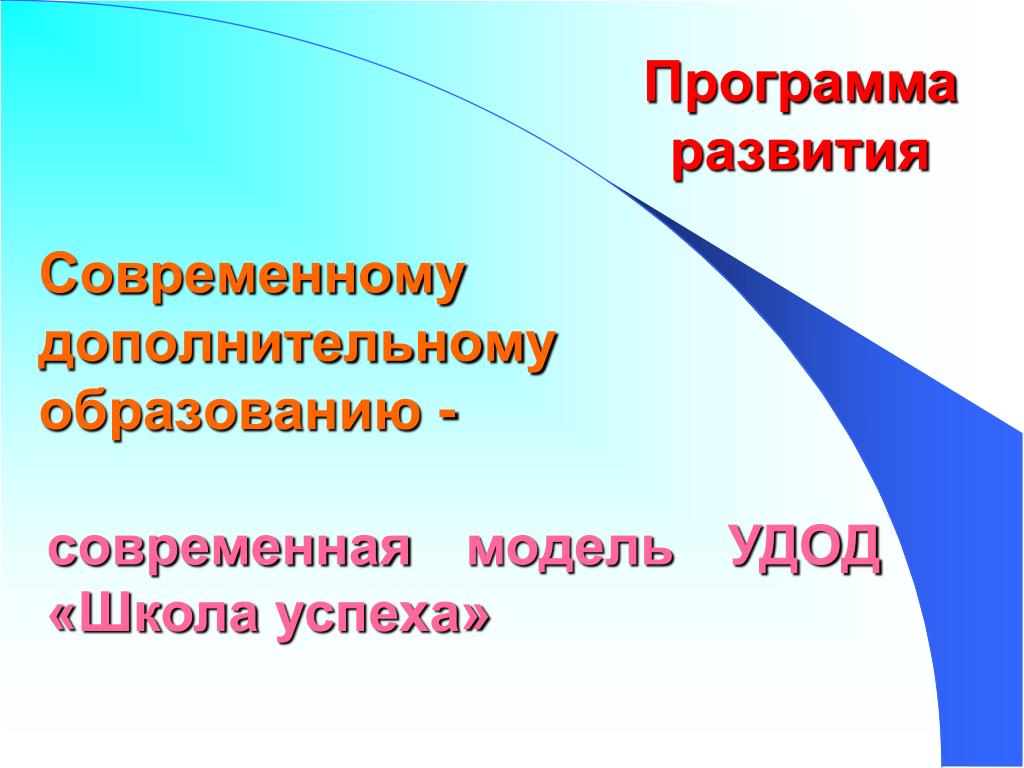 Программа развития

Современному дополнительному образованию -

современная модель УДОД «Школа успеха»